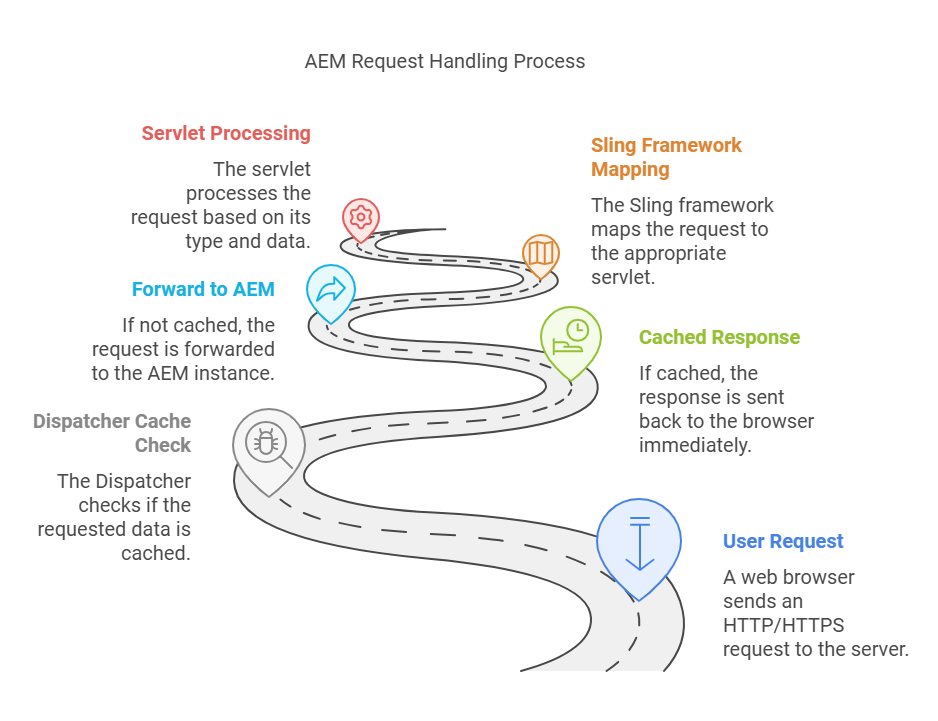 AEM Request Handling Process

Servlet Processing

The servlet processes the request based on its type and data.

Sling Framework Mapping

The Sling framework maps the request to the appropriate servlet.

Forward to AEM

If not cached, the request is forwarded to the AEM instance.

Cached Response

If cached, the response is sent back to the browser immediately.

Dispatcher Cache Check

The Dispatcher checks if the requested data is cached.

User Request

A web browser sends an HTTP/HTTPS request to the server.